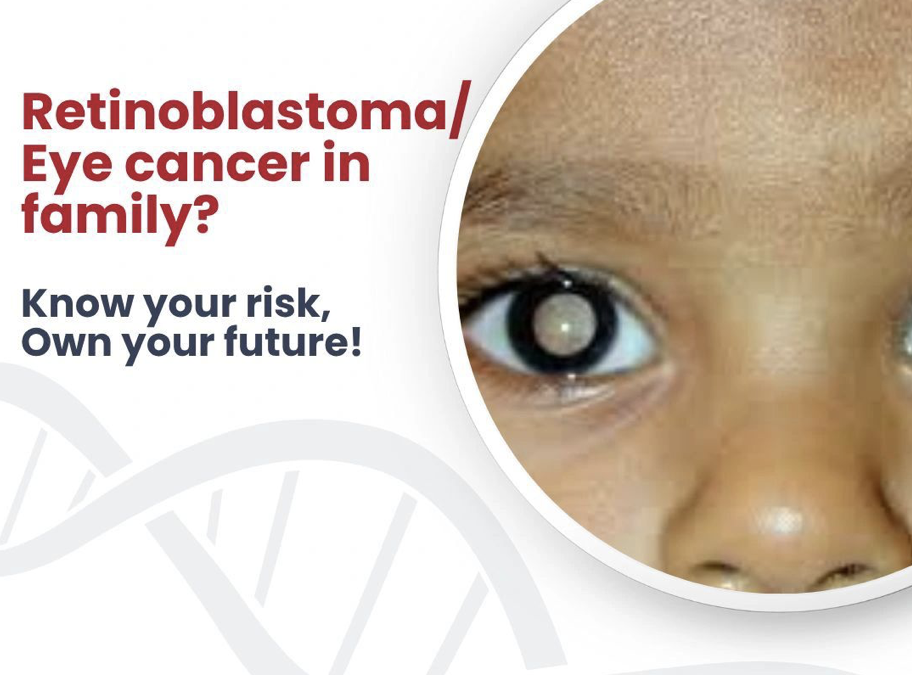 Retinoblastoma/
Eye cancer in family?

Know your risk,
Own your future!